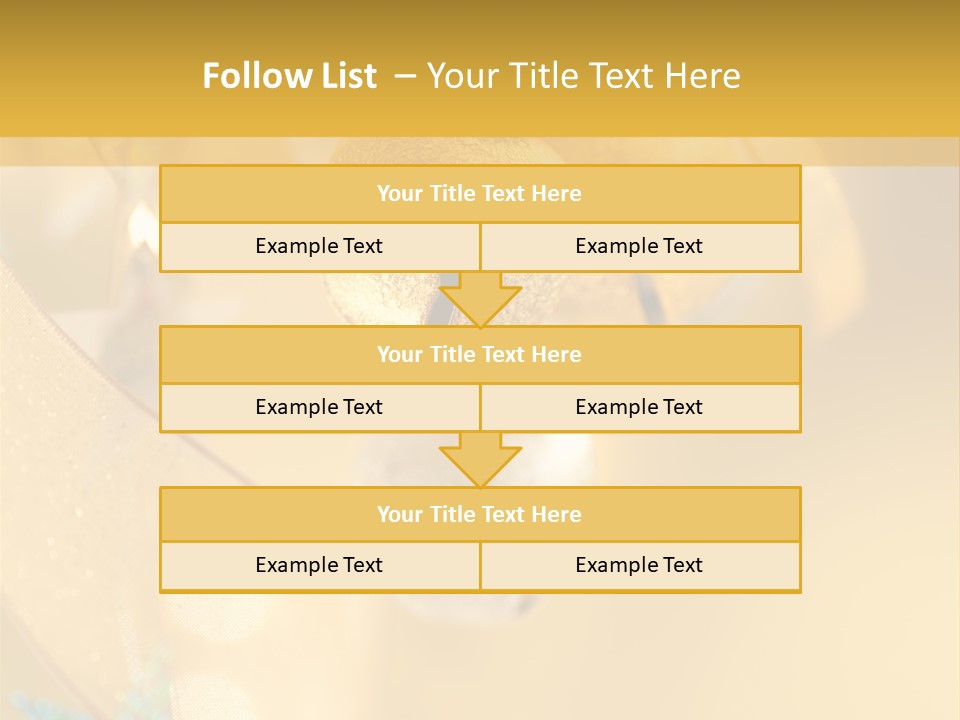 Follow List – Your Title Text Here

Your Title Text Here

Example Text

Example Text

Your Title Text Here

Example Text

Example Text

Your Title Text Here

Example Text

Example Text